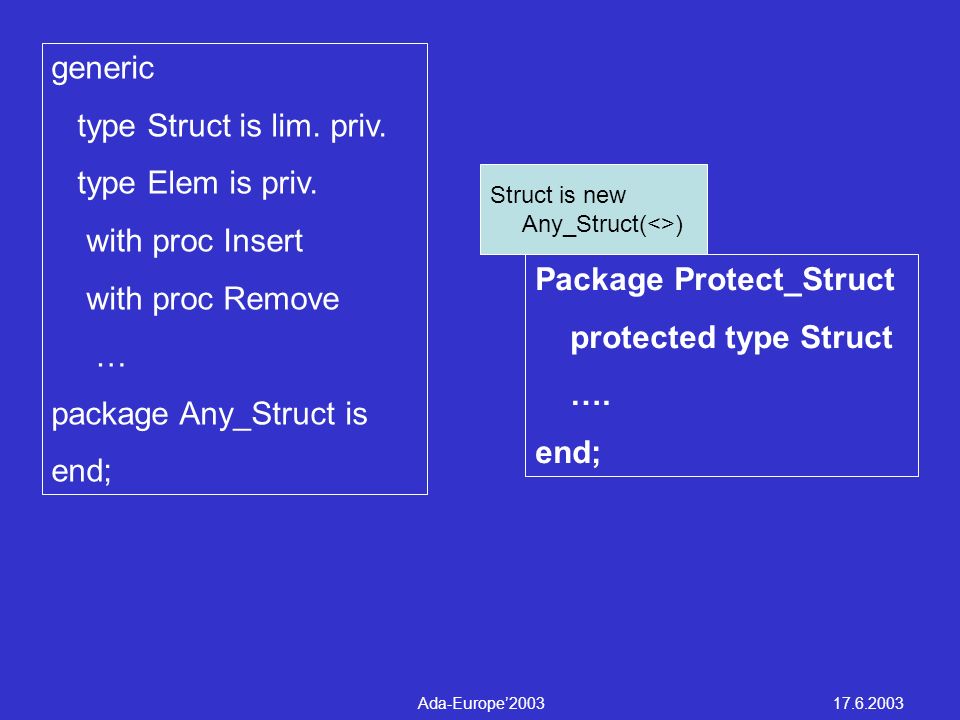 generic
type Struct is lim. priv.
type Elem is priv.
with proc Insert
with proc Remove
…
package Any_Struct is
end;

Struct is new
Any_Struct(<>)

Package Protect_Struct
protected type Struct
….
end;

Ada-Europe'2003

17.6.2003